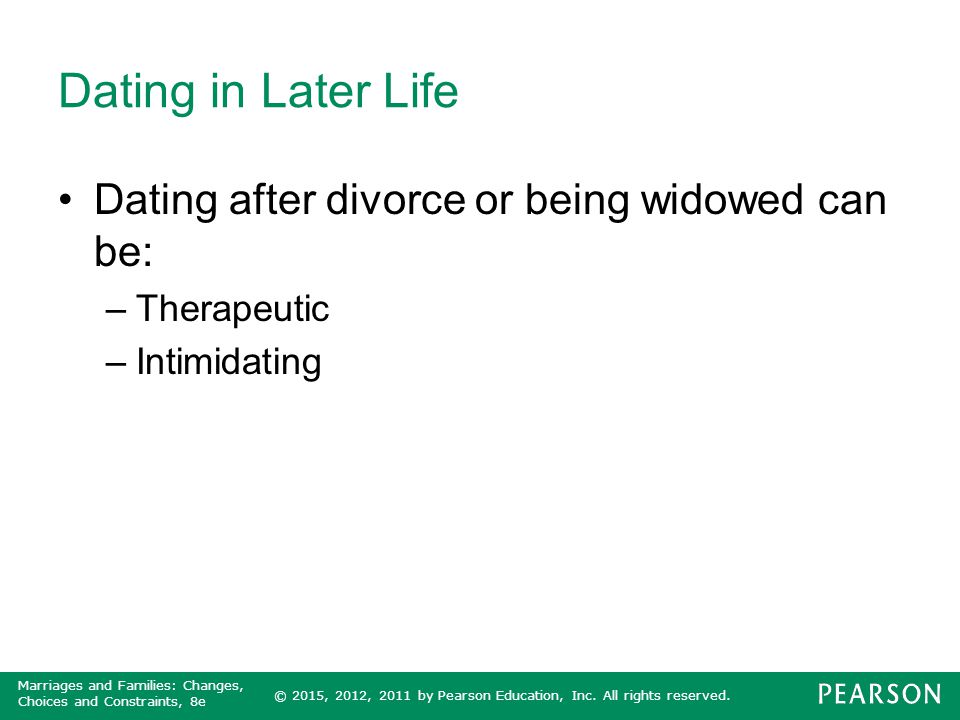 Dating in Later Life

• Dating after divorce or being widowed can be:

– Therapeutic

– Intimidating

Marriages and Families: Changes, Choices and Constraints, 8e

© 2015, 2012, 2011 by Pearson Education, Inc. All rights reserved.

PEARSON